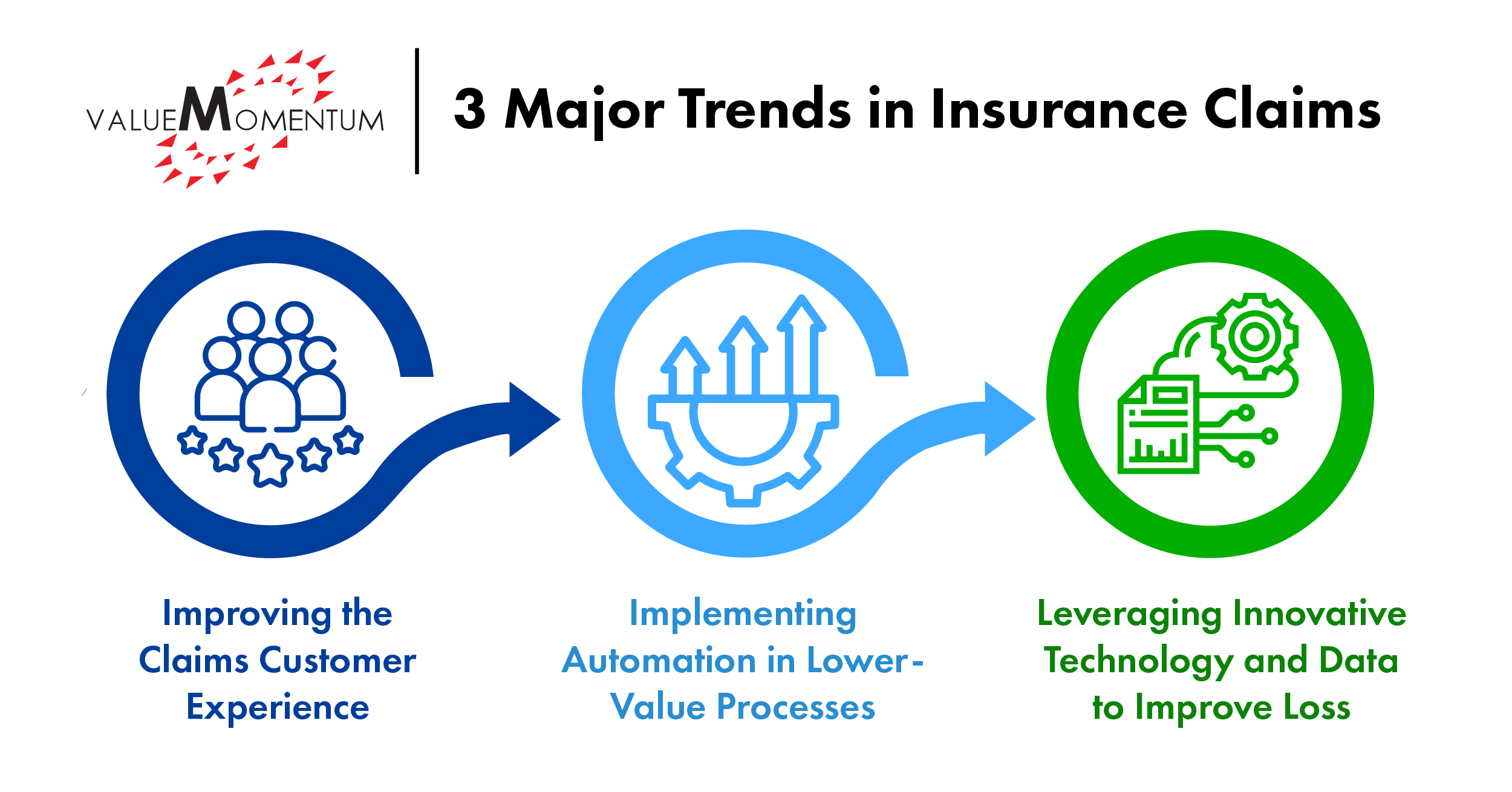 VALUEMOMENTUM

3 Major Trends in Insurance Claims

Improving the Claims Customer Experience

Implementing Automation in Lower-Value Processes

Leveraging Innovative Technology and Data to Improve Loss